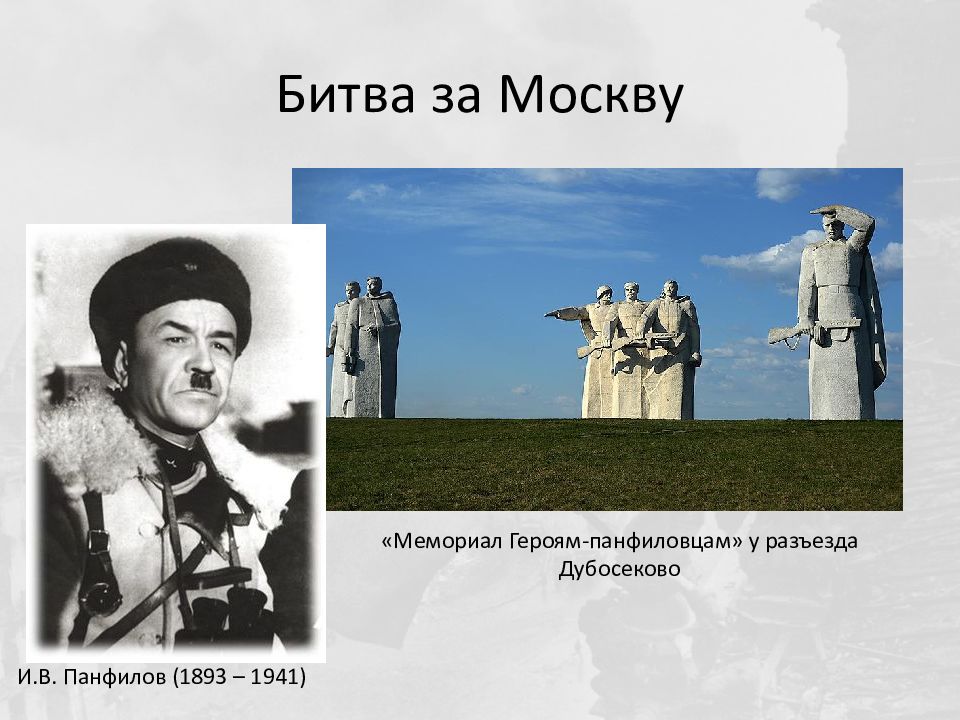 Битва за Москву

«Мемориал Героям-панфиловцам» у разъезда Дубосеково

И.В. Панфилов (1893 – 1941)